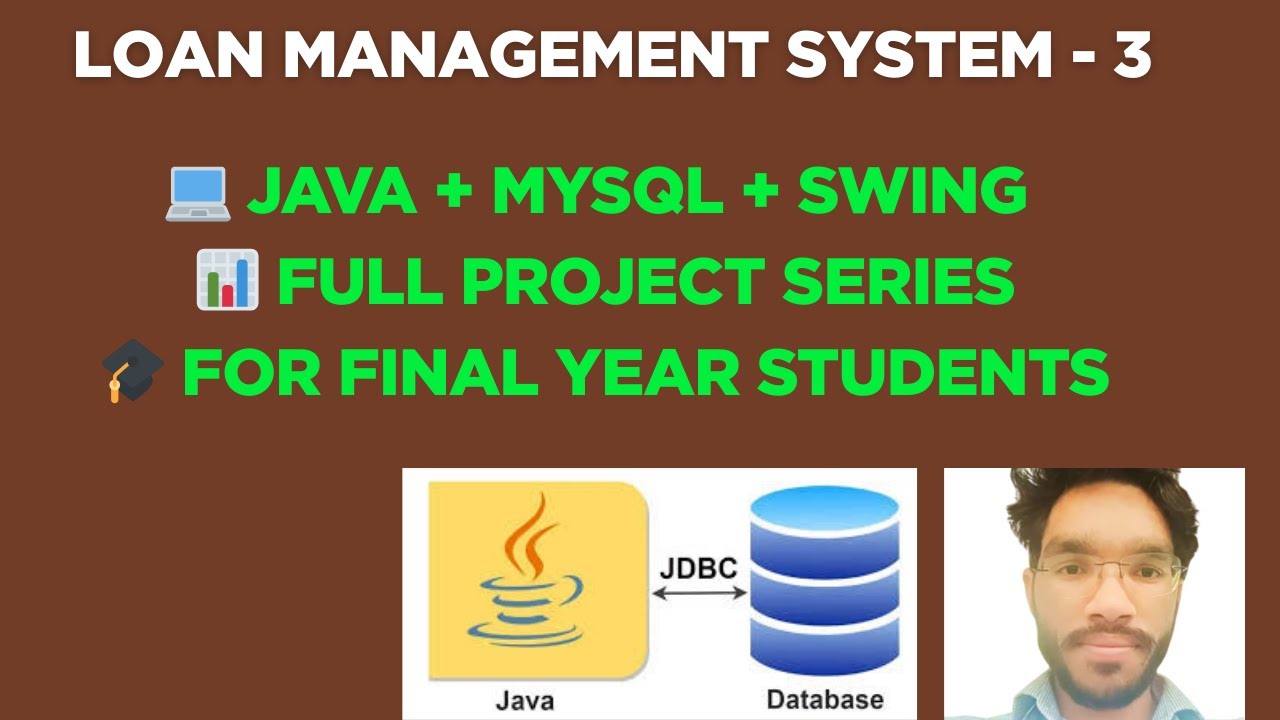 LOAN MANAGEMENT SYSTEM - 3

💻 JAVA + MYSQL + SWING
📊 FULL PROJECT SERIES
🎓 FOR FINAL YEAR STUDENTS

JDBC

Java

Database